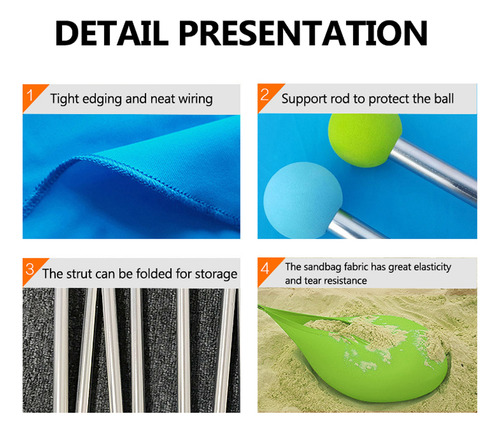 DETAIL PRESENTATION

1 Tight edging and neat wiring

2 Support rod to protect the ball

3 The strut can be folded for storage

4 The sandbag fabric has great elasticity and tear resistance